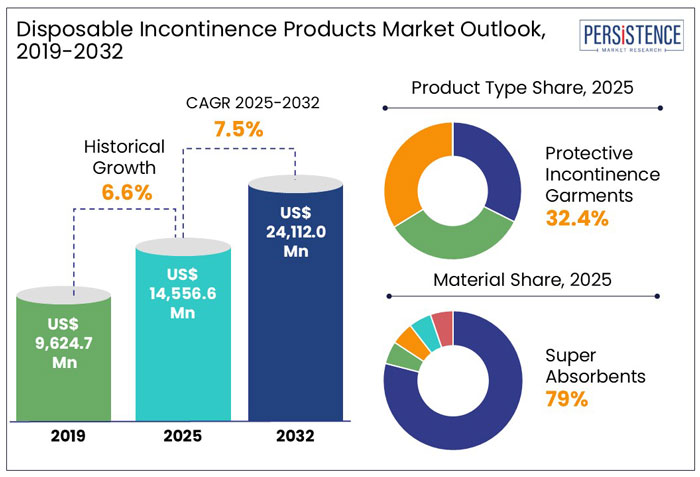 Disposable Incontinence Products Market Outlook, 2019-2032

PERSISTENCE
MARKET RESEARCH

CAGR 2025-2032
7.5%

Historical Growth
6.6%

US$ 9,624.7 Mn

US$ 14,556.6 Mn

US$ 24,112.0 Mn

2019

2025

2032

Product Type Share, 2025

Protective Incontinence Garments
32.4%

Material Share, 2025

Super Absorbents
79%